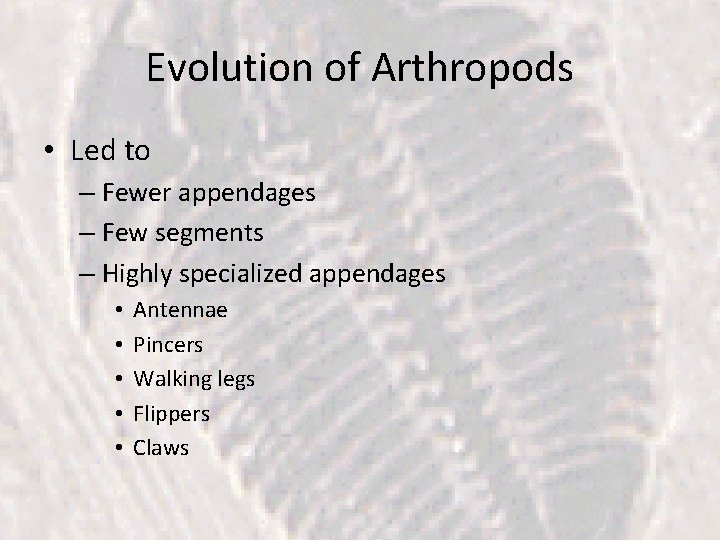 Evolution of Arthropods

• Led to
– Fewer appendages
– Few segments
– Highly specialized appendages
• Antennae
• Pincers
• Walking legs
• Flippers
• Claws